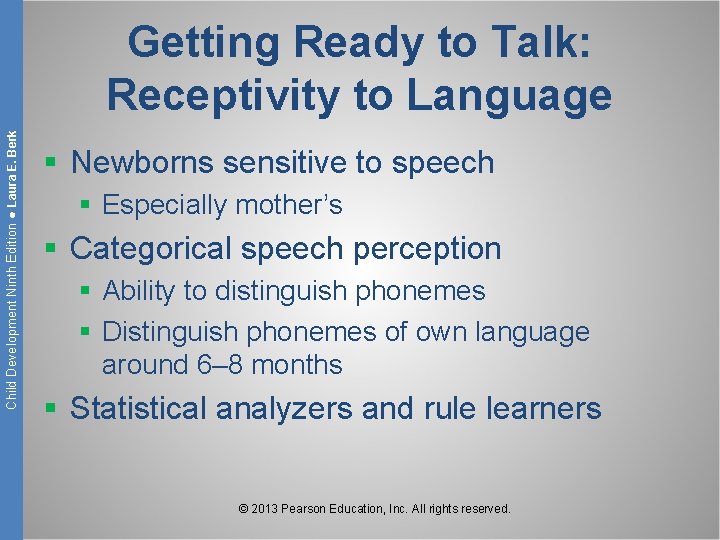 Child Development Ninth Edition ● Laura E. Berk

Getting Ready to Talk: Receptivity to Language

▪ Newborns sensitive to speech
▪ Especially mother's
▪ Categorical speech perception
▪ Ability to distinguish phonemes
▪ Distinguish phonemes of own language around 6–8 months
▪ Statistical analyzers and rule learners

© 2013 Pearson Education, Inc. All rights reserved.